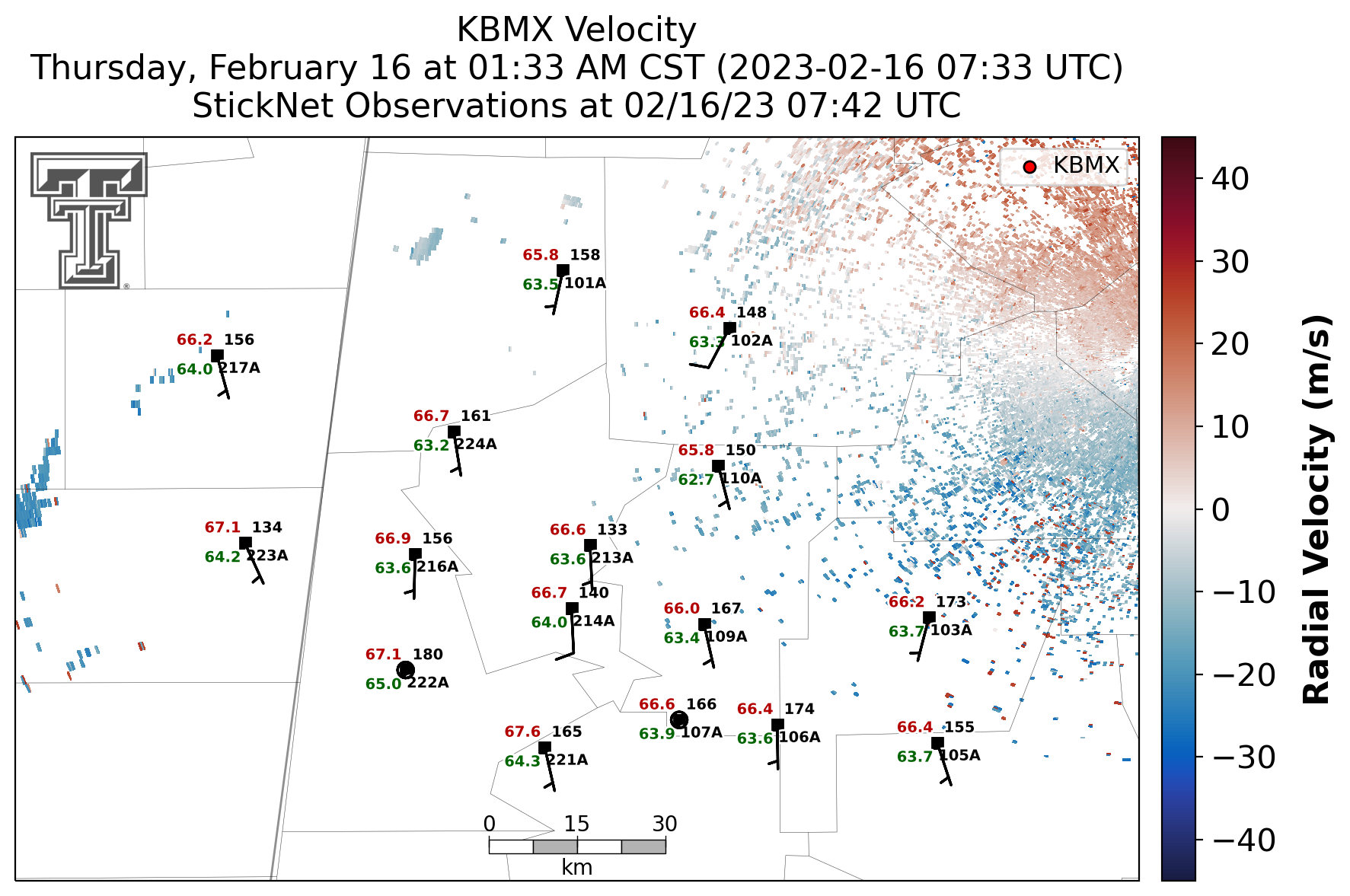 KBMX Velocity
Thursday, February 16 at 01:33 AM CST (2023-02-16 07:33 UTC)
StickNet Observations at 02/16/23 07:42 UTC

KBMX

65.8 158
63.5 101A

66.4 148
63.3 102A

66.2 156
64.0 217A

66.7 161
63.2 224A

65.8 150
62.7 110A

67.1 134
64.2 223A

66.9 156
63.6 216A

66.6 133
63.6 213A

66.7 140
64.0 214A

66.0 167
63.4 109A

66.2 173
63.7 103A

67.1 180
65.0 222A

66.6 166
63.9 107A

66.4 174
63.6 106A

66.4 155
63.7 105A

67.6 165
64.3 221A

0 15 30
km

40
30
20
10
0
−10
−20
−30
−40
Radial Velocity (m/s)